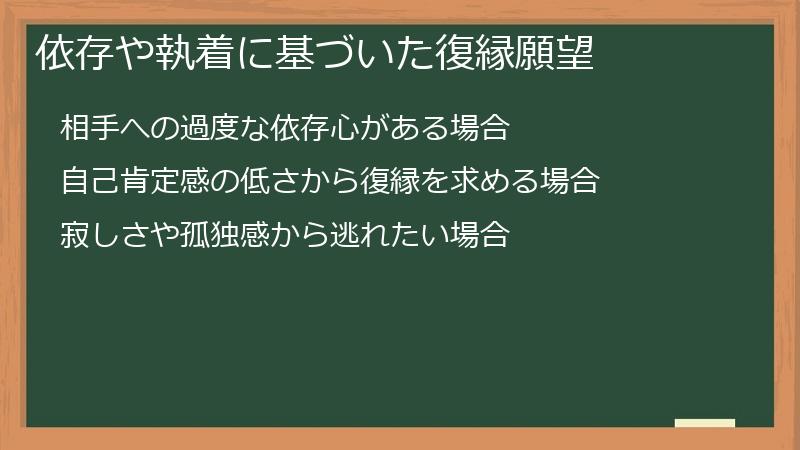 依存や執着に基づいた復縁願望

相手への過度な依存心がある場合

自己肯定感の低さから復縁を求める場合

寂しさや孤独感から逃れたい場合